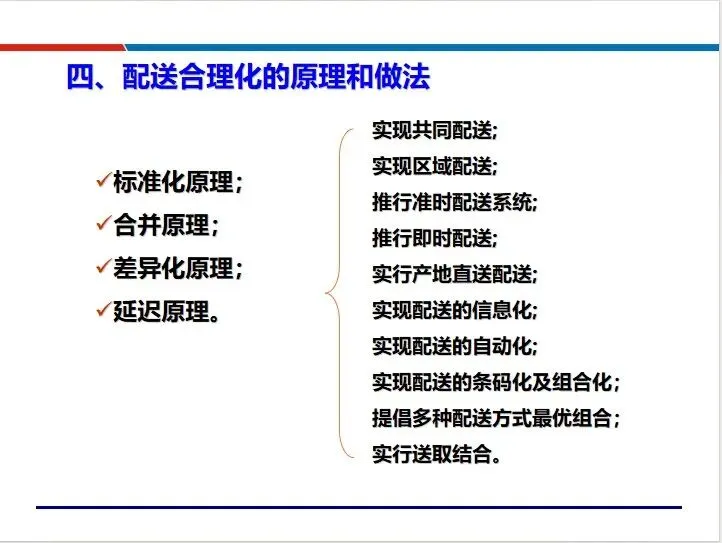 四、配送合理化的原理和做法

✓标准化原理；
✓合并原理；
✓差异化原理；
✓延迟原理。

实现共同配送;
实现区域配送;
推行准时配送系统;
推行即时配送;
实行产地直送配送;
实现配送的信息化;
实现配送的自动化;
实现配送的条码化及组合化；
提倡多种配送方式最优组合；
实行送取结合。